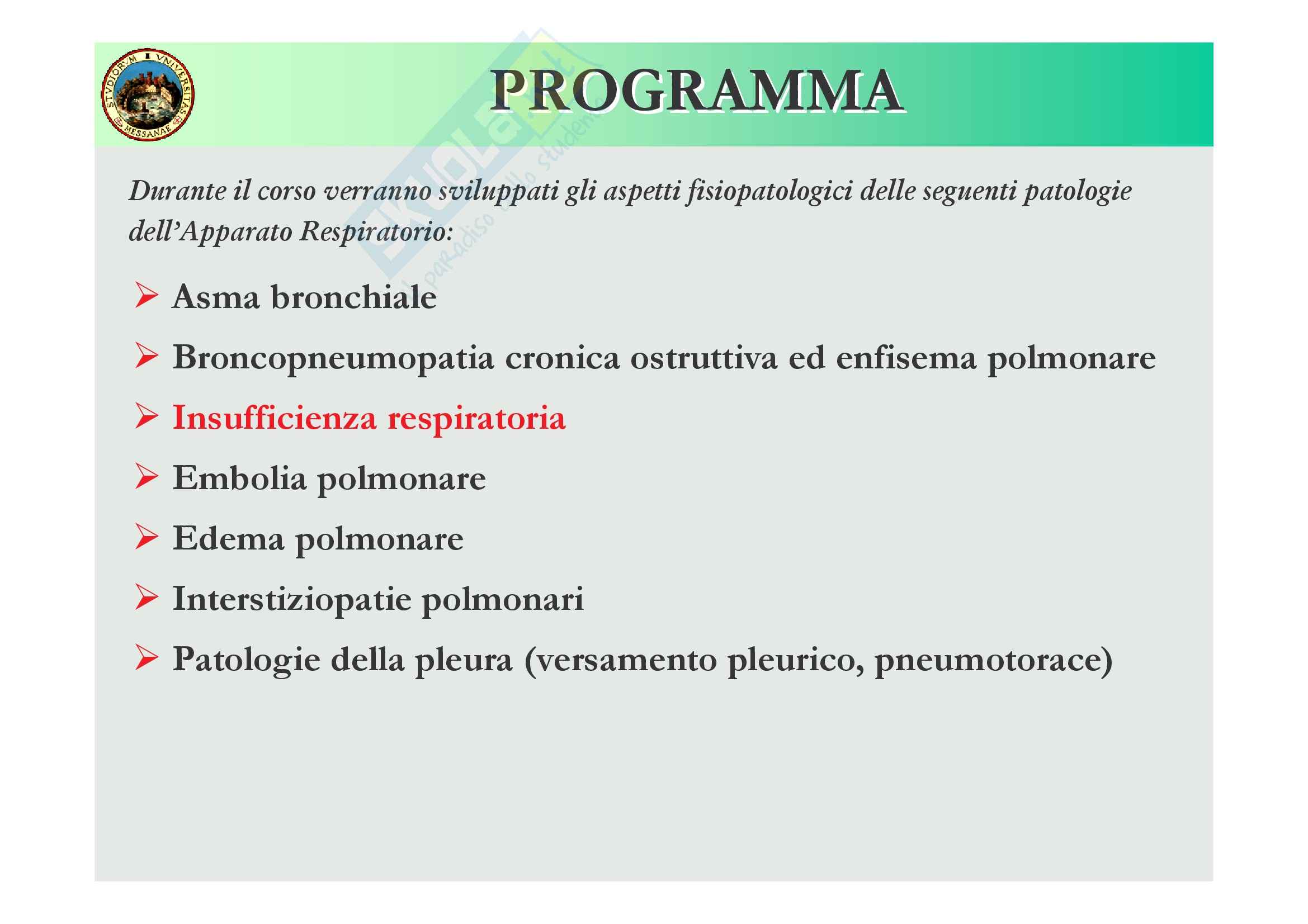 STVDIORVM VNIVERSITAS MESSANAE

PROGRAMMA

Skuola.net il paradiso dello studente

Durante il corso verranno sviluppati gli aspetti fisiopatologici delle seguenti patologie dell'Apparato Respiratorio:

➢ Asma bronchiale

➢ Broncopneumopatia cronica ostruttiva ed enfisema polmonare

➢ Insufficienza respiratoria

➢ Embolia polmonare

➢ Edema polmonare

➢ Interstiziopatie polmonari

➢ Patologie della pleura (versamento pleurico, pneumotorace)